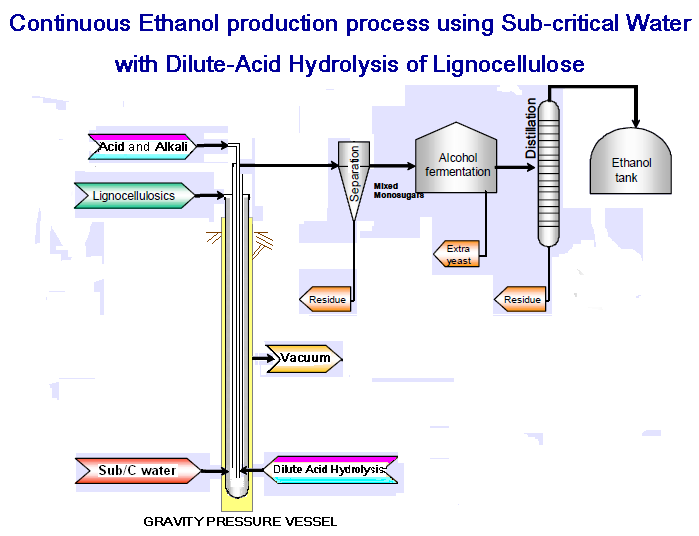 Continuous Ethanol production process using Sub-critical Water with Dilute-Acid Hydrolysis of Lignocellulose

Acid and Alkali

Lignocellulosics

Separation

Mixed Monosugars

Alcohol fermentation

Distillation

Ethanol tank

Extra yeast

Residue

Residue

Vacuum

Sub/C water

Dilute Acid Hydrolysis

GRAVITY PRESSURE VESSEL